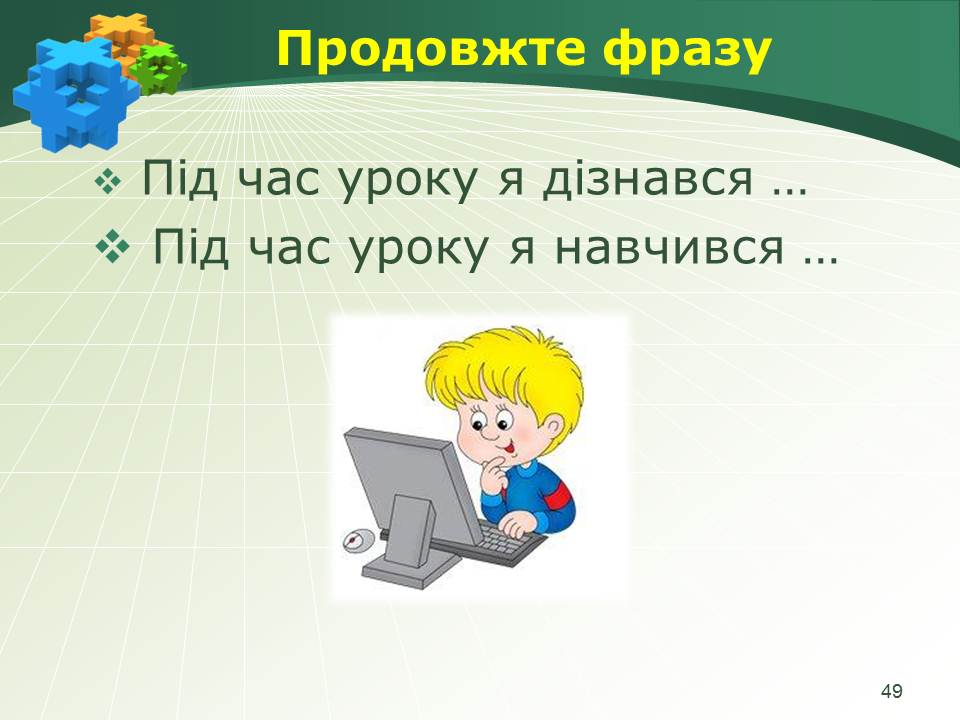 Продовжте фразу

❖ Під час уроку я дізнався …
❖ Під час уроку я навчився …

49